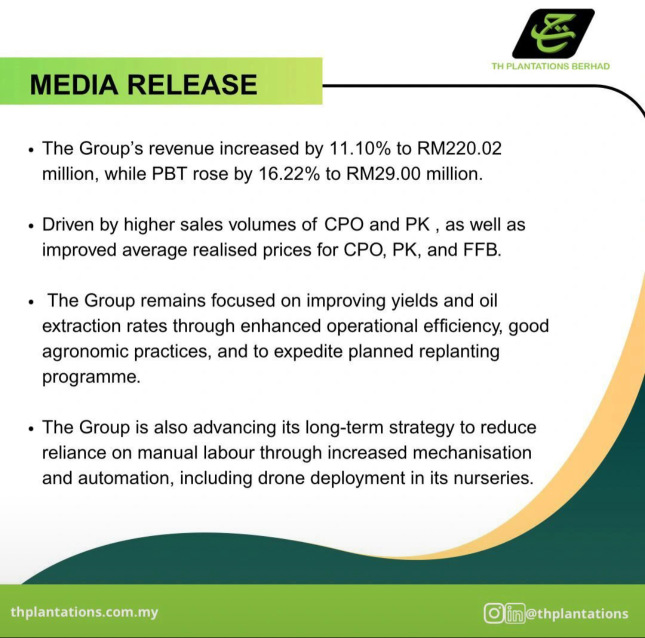 TH PLANTATIONS BERHAD

MEDIA RELEASE

• The Group's revenue increased by 11.10% to RM220.02 million, while PBT rose by 16.22% to RM29.00 million.

• Driven by higher sales volumes of CPO and PK , as well as improved average realised prices for CPO, PK, and FFB.

• The Group remains focused on improving yields and oil extraction rates through enhanced operational efficiency, good agronomic practices, and to expedite planned replanting programme.

• The Group is also advancing its long-term strategy to reduce reliance on manual labour through increased mechanisation and automation, including drone deployment in its nurseries.

thplantations.com.my

@thplantations